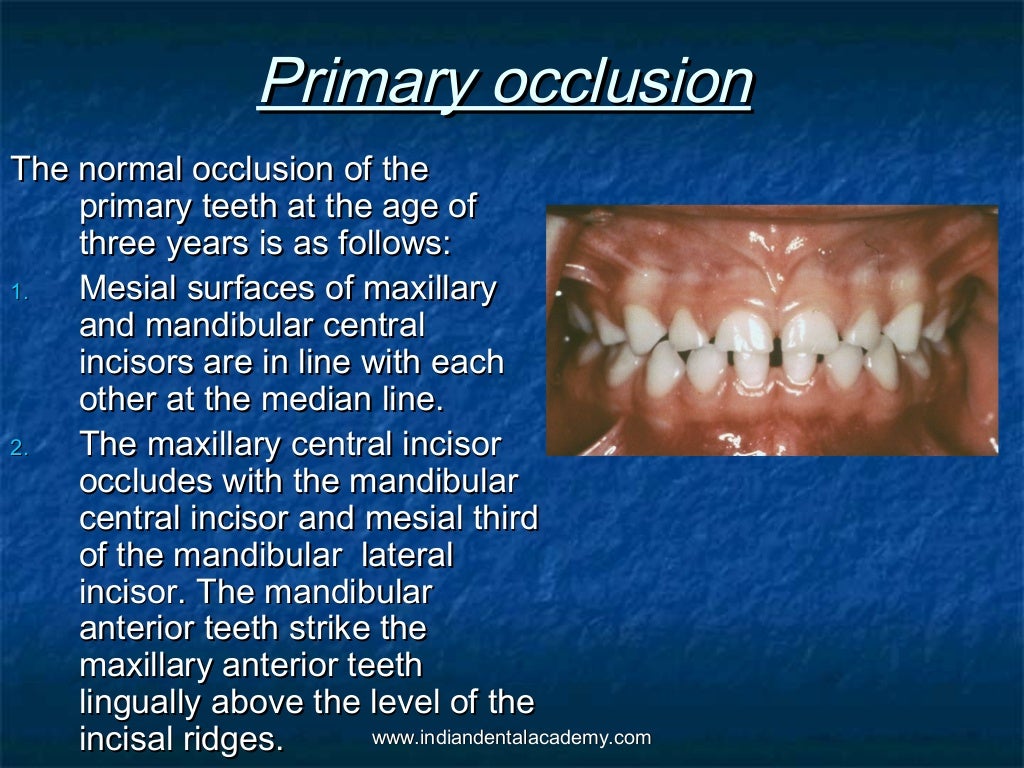 Primary occlusion

The normal occlusion of the primary teeth at the age of three years is as follows:

1. Mesial surfaces of maxillary and mandibular central incisors are in line with each other at the median line.

2. The maxillary central incisor occludes with the mandibular central incisor and mesial third of the mandibular lateral incisor. The mandibular anterior teeth strike the maxillary anterior teeth lingually above the level of the incisal ridges.

www.indiandentalacademy.com